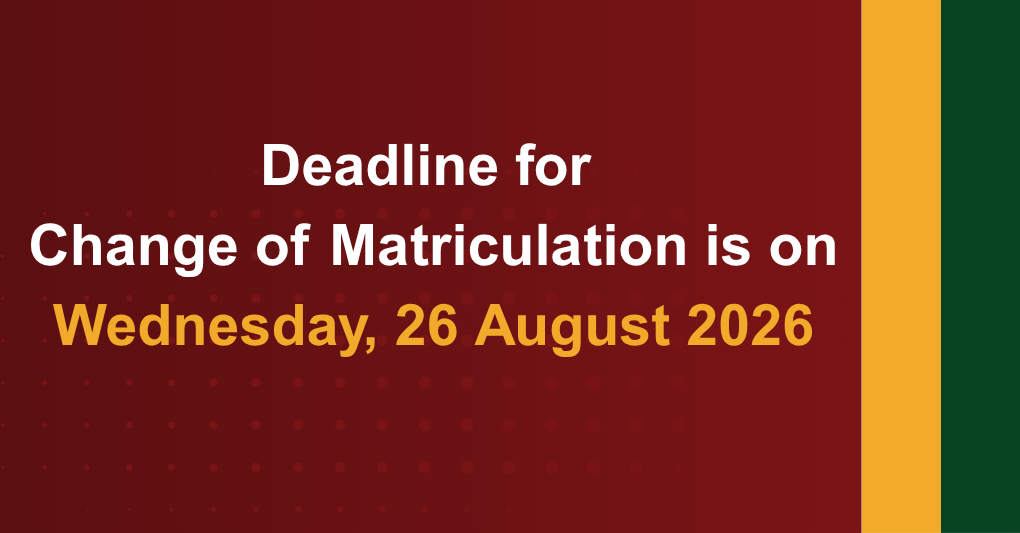 Deadline for
Change of Matriculation is on
Wednesday, 26 August 2026